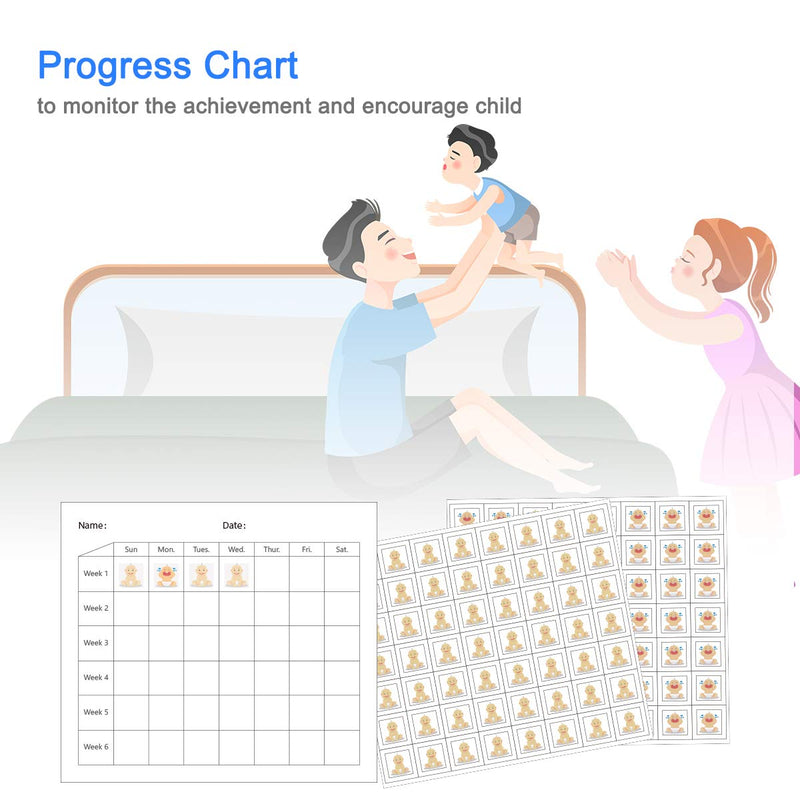 Progress Chart
to monitor the achievement and encourage child

Name: Date:

| | Sun | Mon. | Tues. | Wed. | Thur. | Fri. | Sat. |
|---|---|---|---|---|---|---|---|
| Week 1 | | | | | | | |
| Week 2 | | | | | | | |
| Week 3 | | | | | | | |
| Week 4 | | | | | | | |
| Week 5 | | | | | | | |
| Week 6 | | | | | | | |